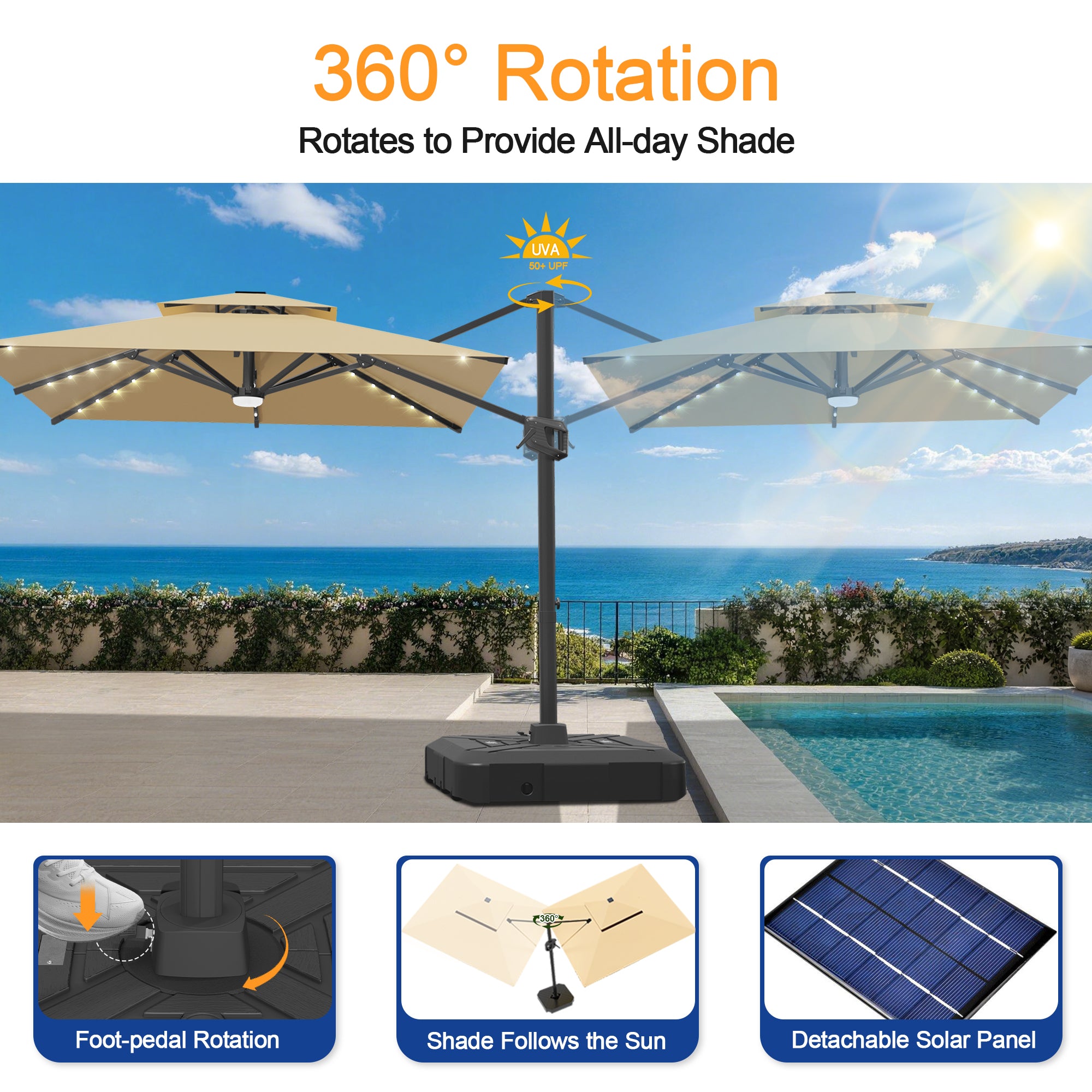 360° Rotation

Rotates to Provide All-day Shade

UVA
50+ UPF

360°

Foot-pedal Rotation

Shade Follows the Sun

Detachable Solar Panel